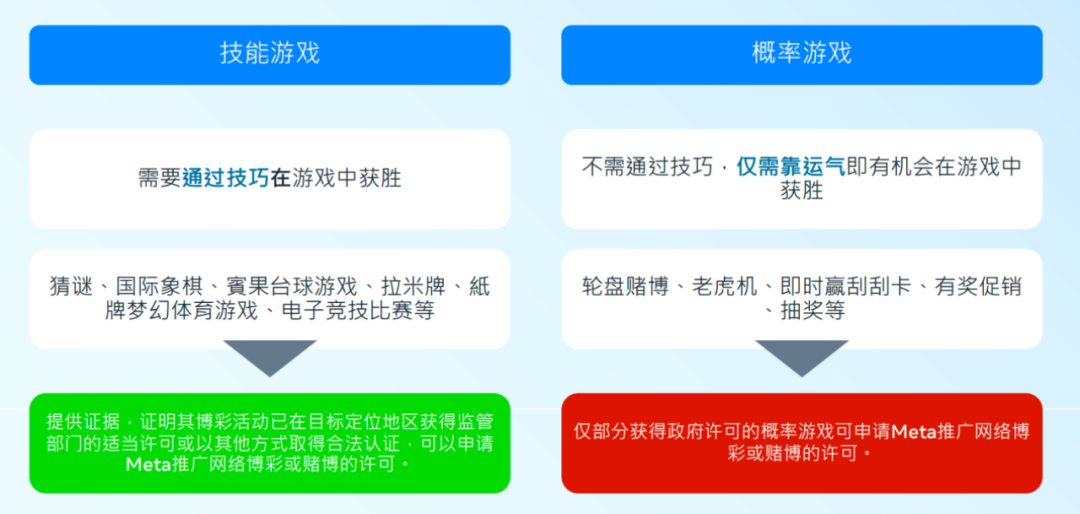 技能游戏

需要通过技巧在游戏中获胜

猜谜、国际象棋、賓果台球游戏、拉米牌、紙牌梦幻体育游戏、电子竞技比赛等

提供证据，证明其博彩活动已在目标定位地区获得监管部门的适当许可或以其他方式取得合法认证，可以申请Meta推广网络博彩或赌博的许可。

概率游戏

不需通过技巧，仅需靠运气即有机会在游戏中获胜

轮盘赌博、老虎机、即时赢刮刮卡、有奖促销、抽奖等

仅部分获得政府许可的概率游戏可申请Meta推广网络博彩或赌博的许可。